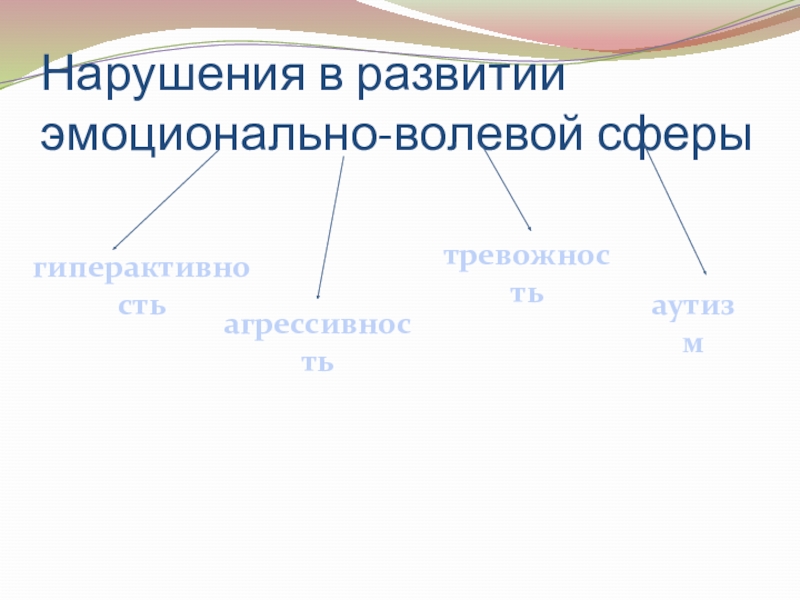 Нарушения в развитии эмоционально-волевой сферы

гиперактивность

агрессивность

тревожность

аутизм